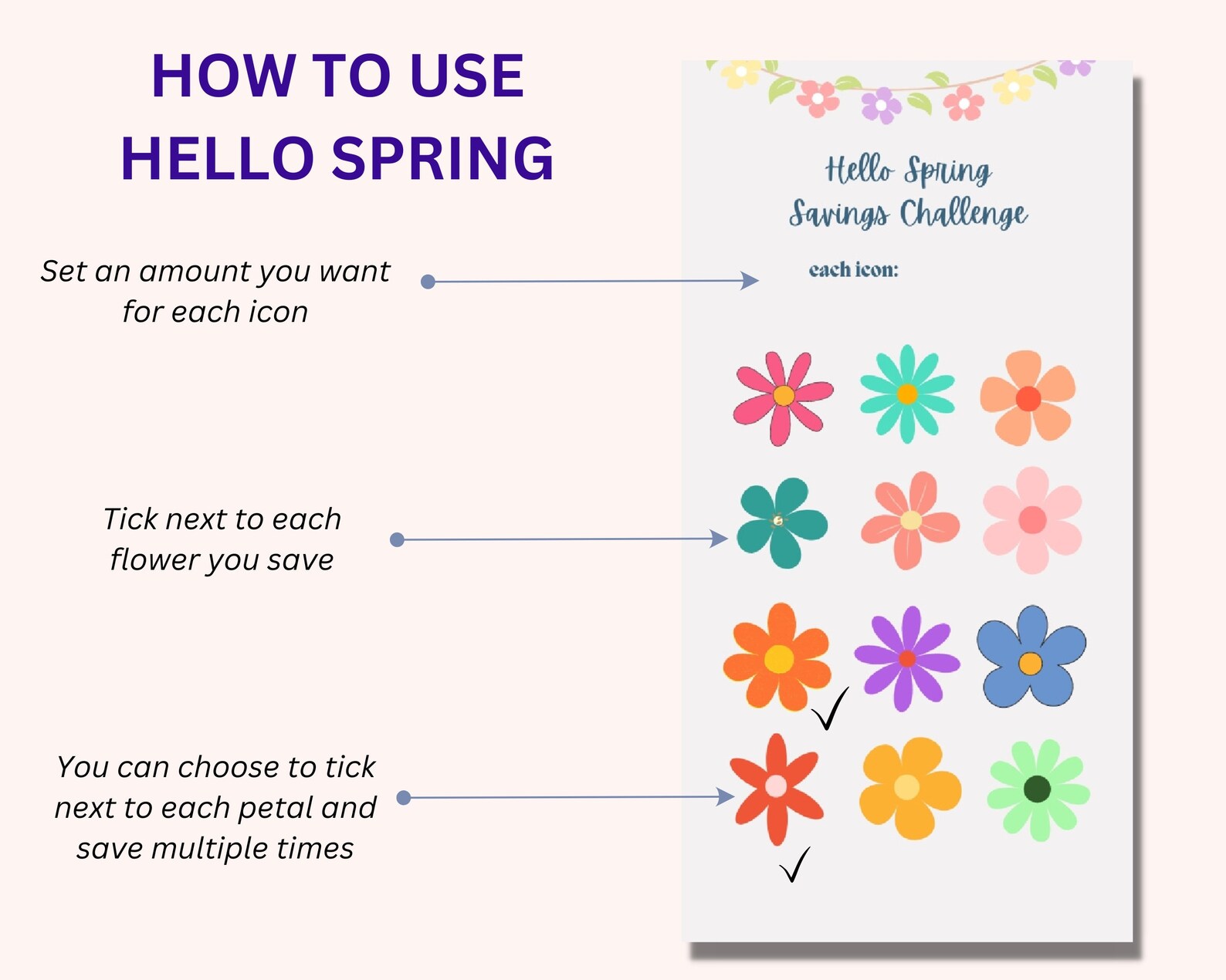 HOW TO USE
HELLO SPRING

Set an amount you want for each icon

Tick next to each flower you save

You can choose to tick next to each petal and save multiple times

Hello Spring
Savings Challenge

each icon: